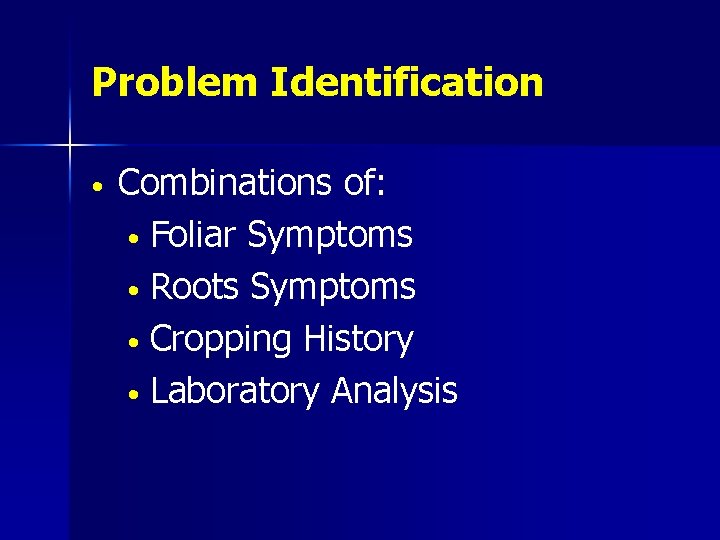 Problem Identification

• Combinations of:
  • Foliar Symptoms
  • Roots Symptoms
  • Cropping History
  • Laboratory Analysis